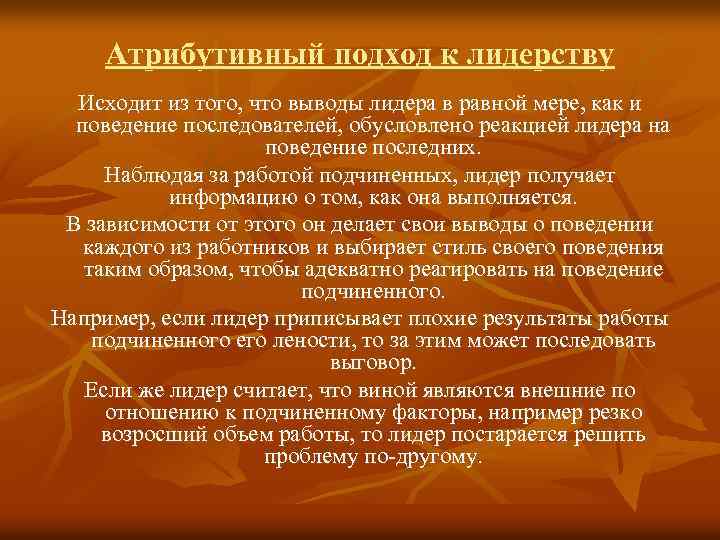 Атрибутивный подход к лидерству

Исходит из того, что выводы лидера в равной мере, как и поведение последователей, обусловлено реакцией лидера на поведение последних.

Наблюдая за работой подчиненных, лидер получает информацию о том, как она выполняется.

В зависимости от этого он делает свои выводы о поведении каждого из работников и выбирает стиль своего поведения таким образом, чтобы адекватно реагировать на поведение подчиненного.

Например, если лидер приписывает плохие результаты работы подчиненного его лености, то за этим может последовать выговор.

Если же лидер считает, что виной являются внешние по отношению к подчиненному факторы, например резко возросший объем работы, то лидер постарается решить проблему по-другому.